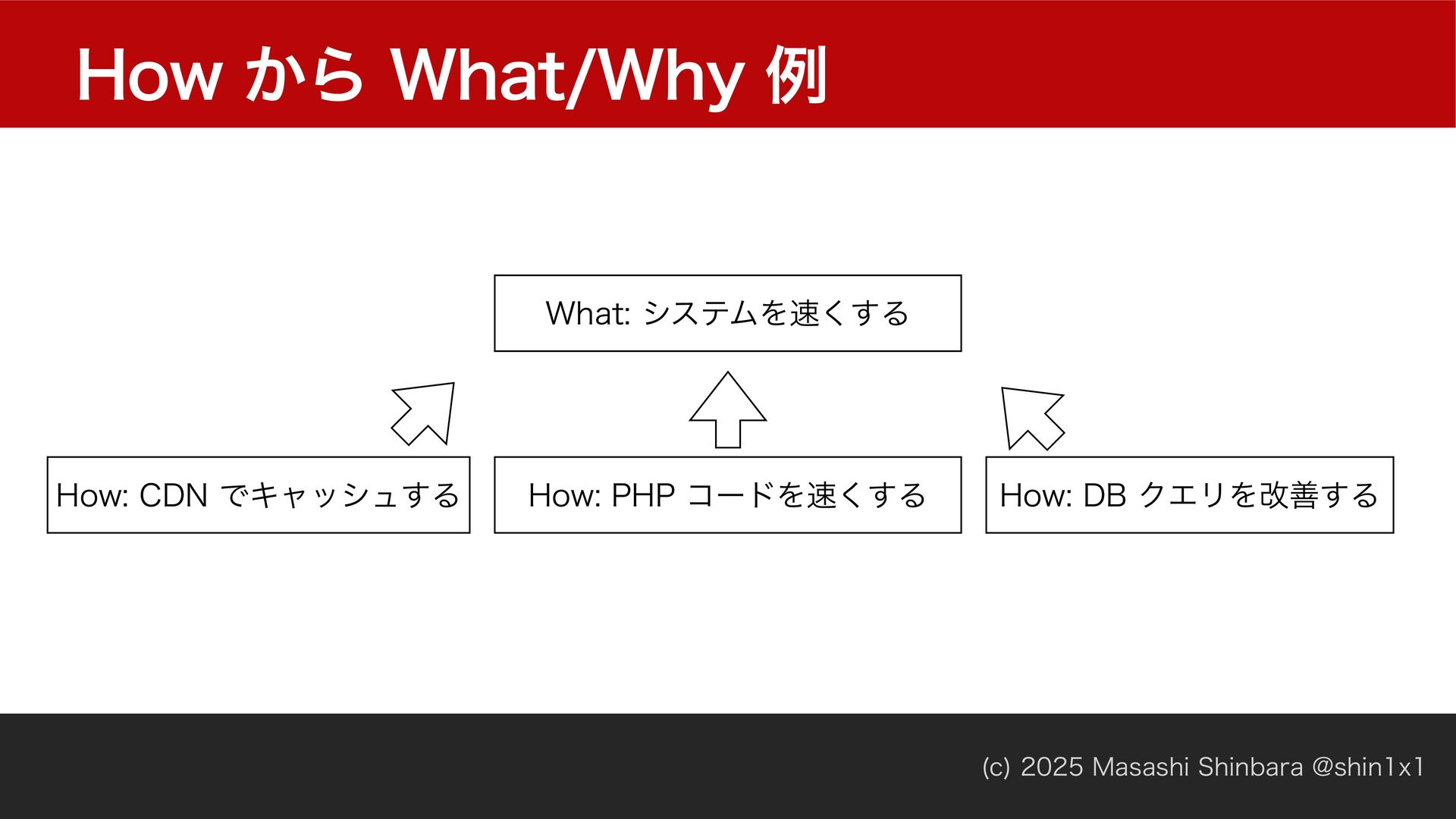 How から What/Why 例

What: システムを速くする

How: CDN でキャッシュする

How: PHP コードを速くする

How: DB クエリを改善する

(c) 2025 Masashi Shinbara @shin1x1